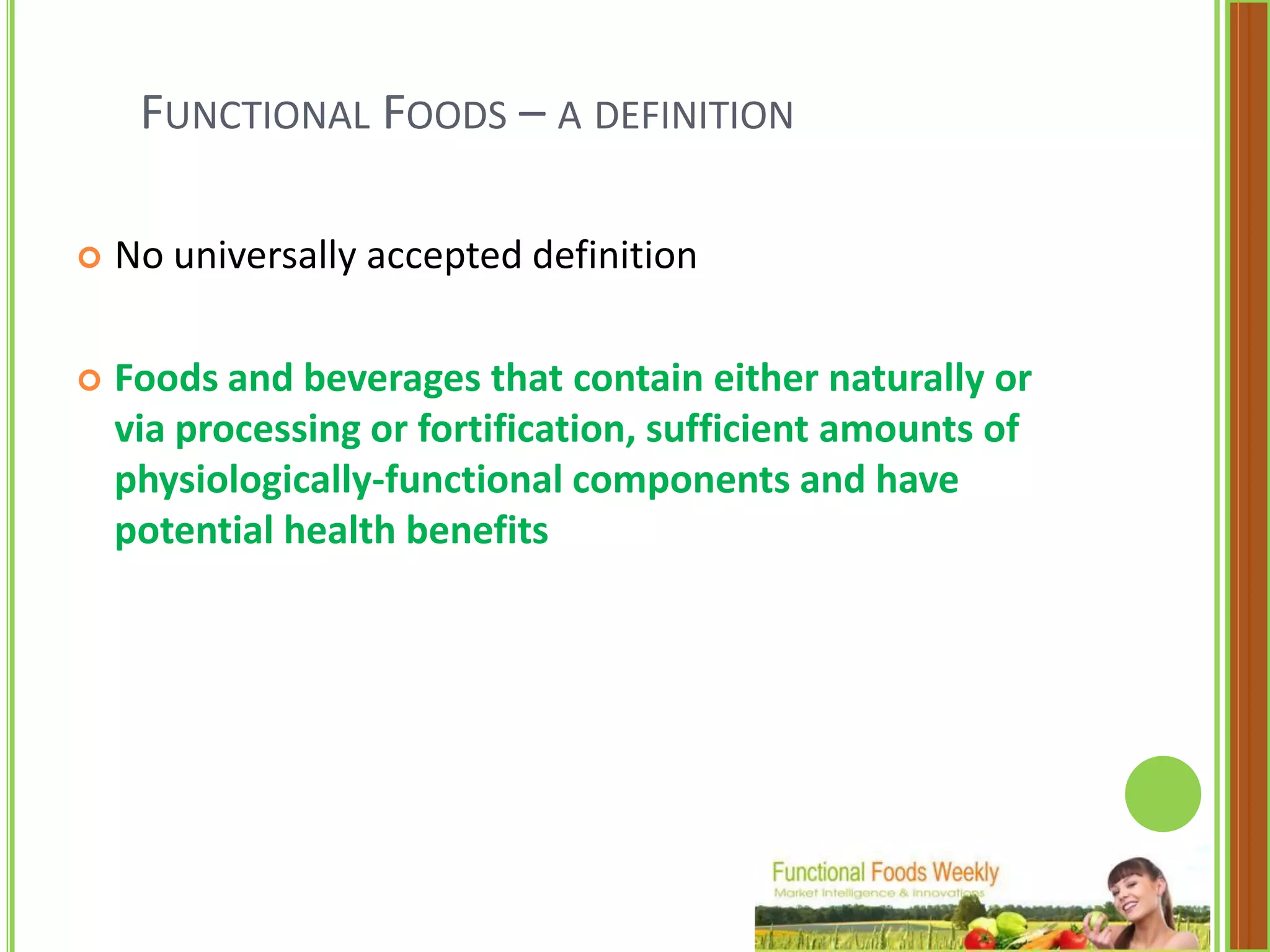 FUNCTIONAL FOODS – A DEFINITION

No universally accepted definition

Foods and beverages that contain either naturally or via processing or fortification, sufficient amounts of physiologically-functional components and have potential health benefits

Functional Foods Weekly
Market Intelligence & Innovations